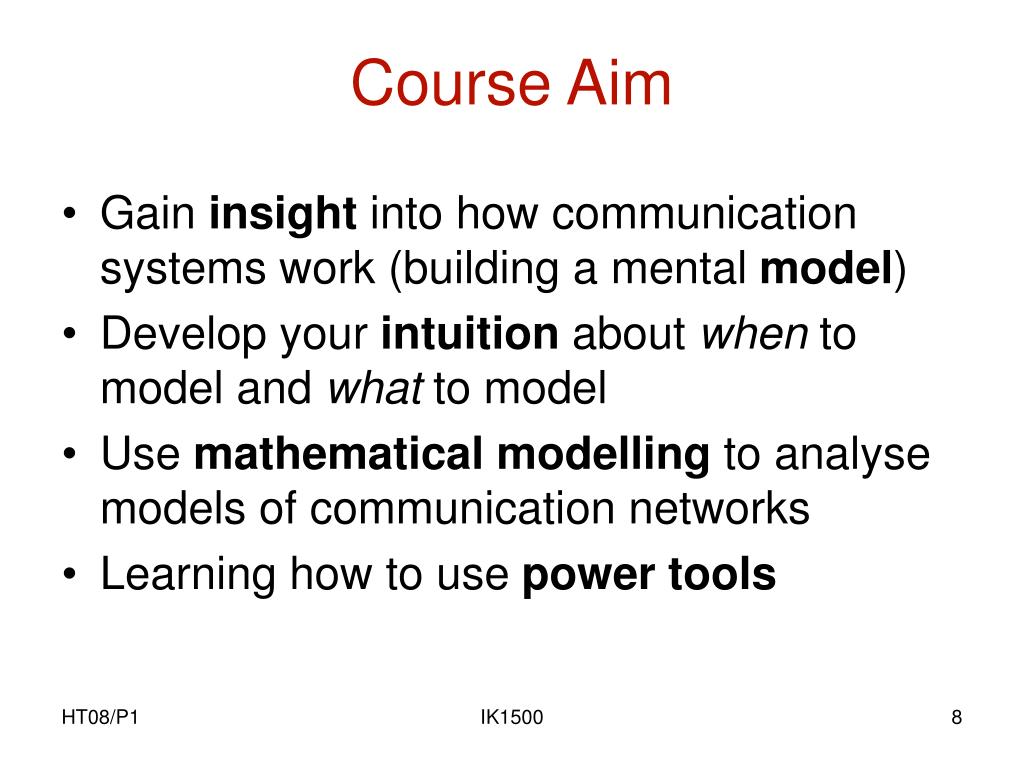 Course Aim

• Gain insight into how communication systems work (building a mental model)
• Develop your intuition about when to model and what to model
• Use mathematical modelling to analyse models of communication networks
• Learning how to use power tools

HT08/P1    IK1500    8